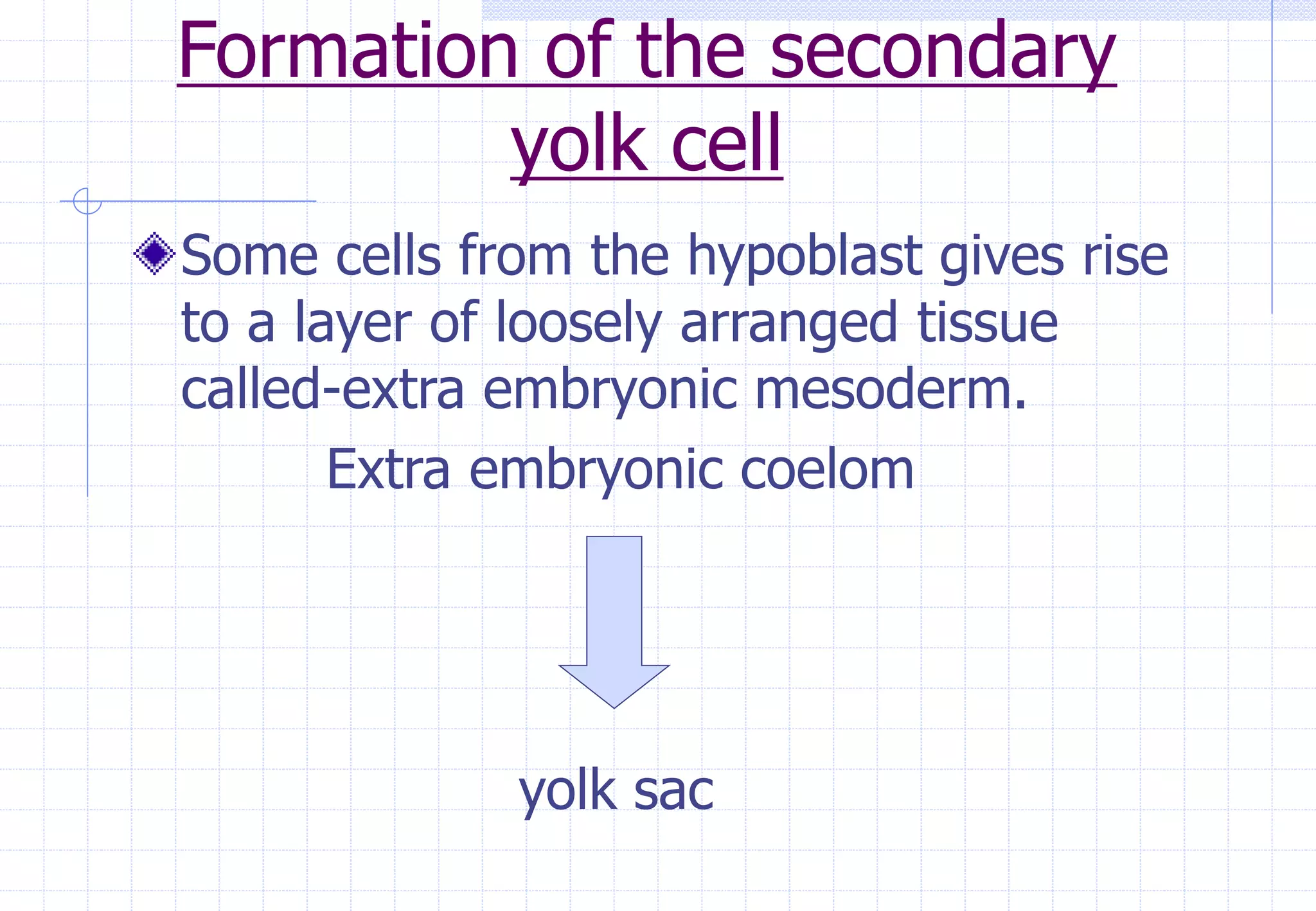 Formation of the secondary yolk cell

Some cells from the hypoblast gives rise to a layer of loosely arranged tissue called-extra embryonic mesoderm.

Extra embryonic coelom

yolk sac